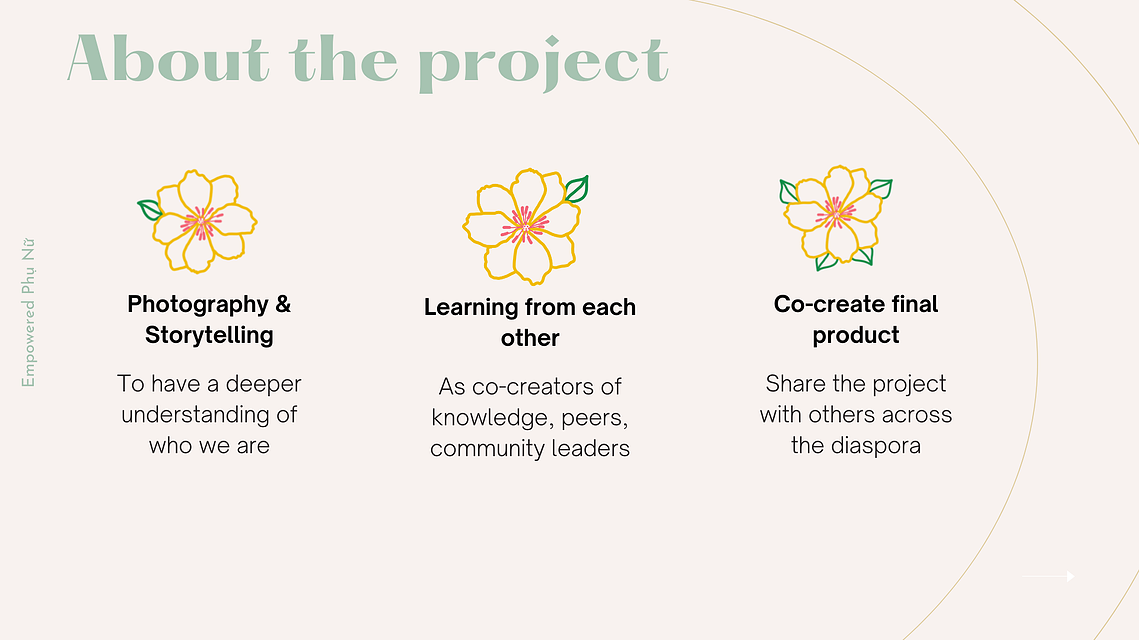 About the project

Empowered Phụ Nữ

Photography & Storytelling

To have a deeper understanding of who we are

Learning from each other

As co-creators of knowledge, peers, community leaders

Co-create final product

Share the project with others across the diaspora